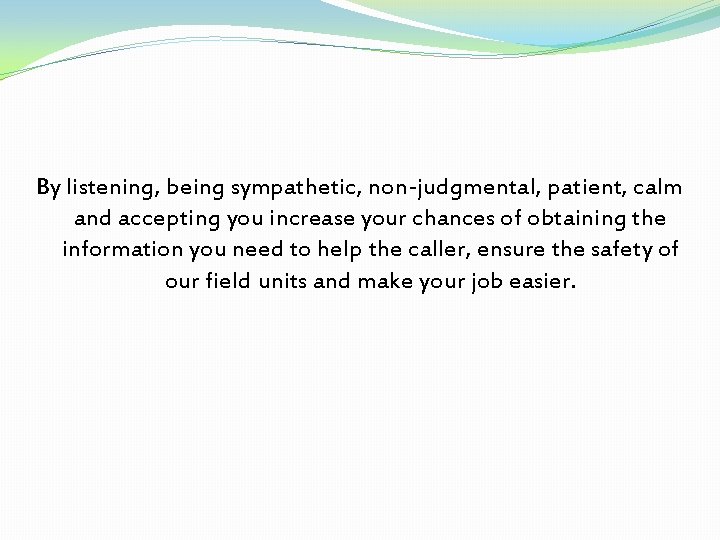 By listening, being sympathetic, non-judgmental, patient, calm and accepting you increase your chances of obtaining the information you need to help the caller, ensure the safety of our field units and make your job easier.